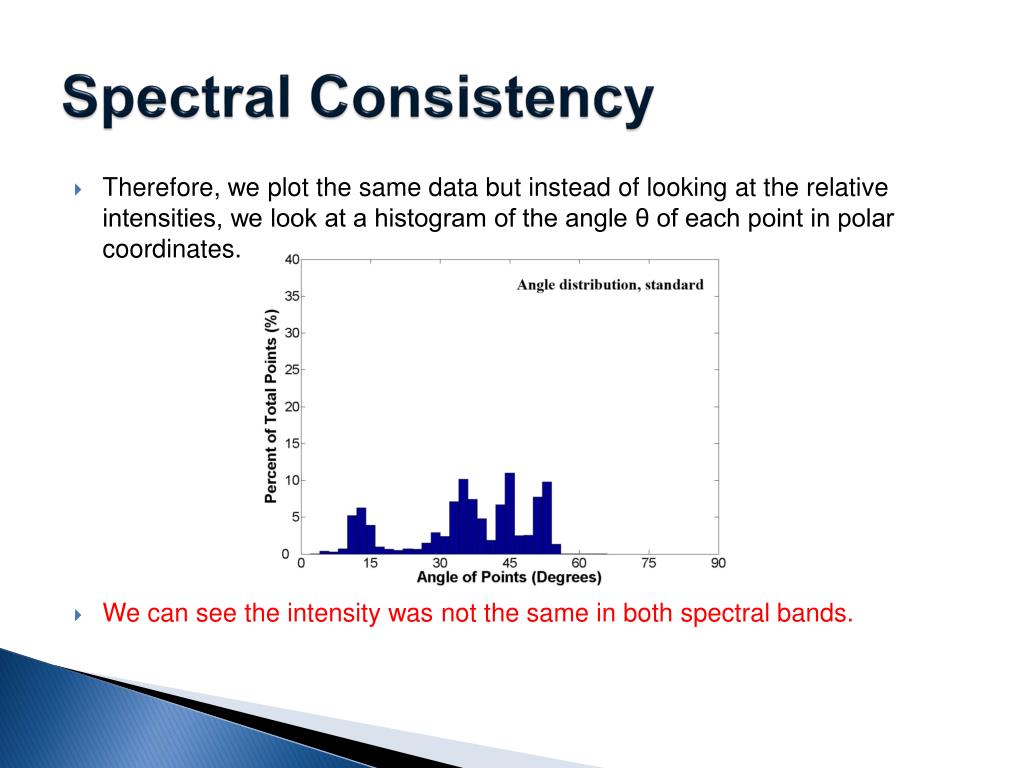 Spectral Consistency

Therefore, we plot the same data but instead of looking at the relative intensities, we look at a histogram of the angle θ of each point in polar coordinates.

Angle distribution, standard

Percent of Total Points (%)

40
35
30
25
20
15
10
5
0

0 15 30 45 60 75 90

Angle of Points (Degrees)

We can see the intensity was not the same in both spectral bands.